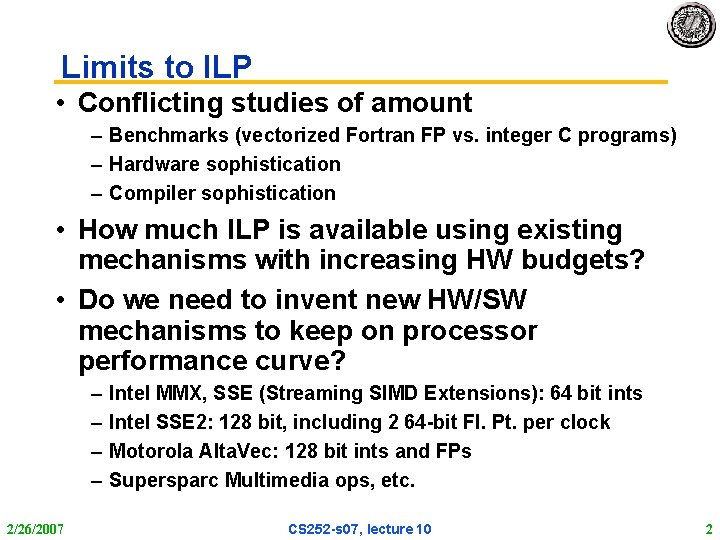 Limits to ILP

• Conflicting studies of amount
– Benchmarks (vectorized Fortran FP vs. integer C programs)
– Hardware sophistication
– Compiler sophistication

• How much ILP is available using existing mechanisms with increasing HW budgets?

• Do we need to invent new HW/SW mechanisms to keep on processor performance curve?
– Intel MMX, SSE (Streaming SIMD Extensions): 64 bit ints
– Intel SSE2: 128 bit, including 2 64-bit Fl. Pt. per clock
– Motorola AltaVec: 128 bit ints and FPs
– Supersparc Multimedia ops, etc.

2/26/2007

CS252-s07, lecture 10

2